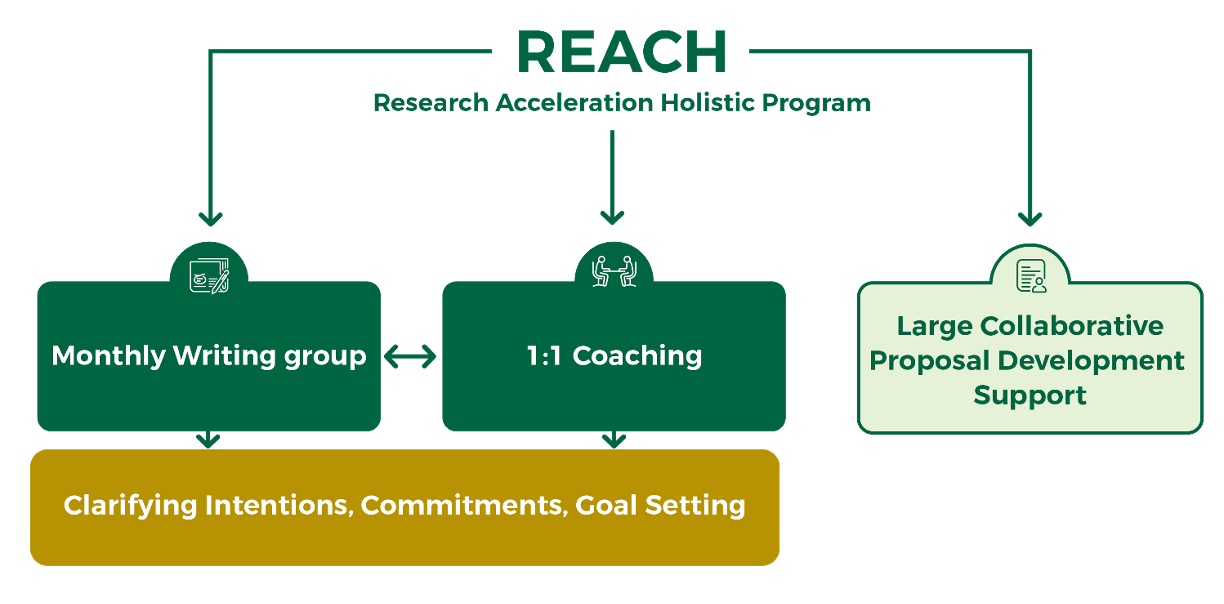 REACH
Research Acceleration Holistic Program

Monthly Writing group

1:1 Coaching

Large Collaborative Proposal Development Support

Clarifying Intentions, Commitments, Goal Setting